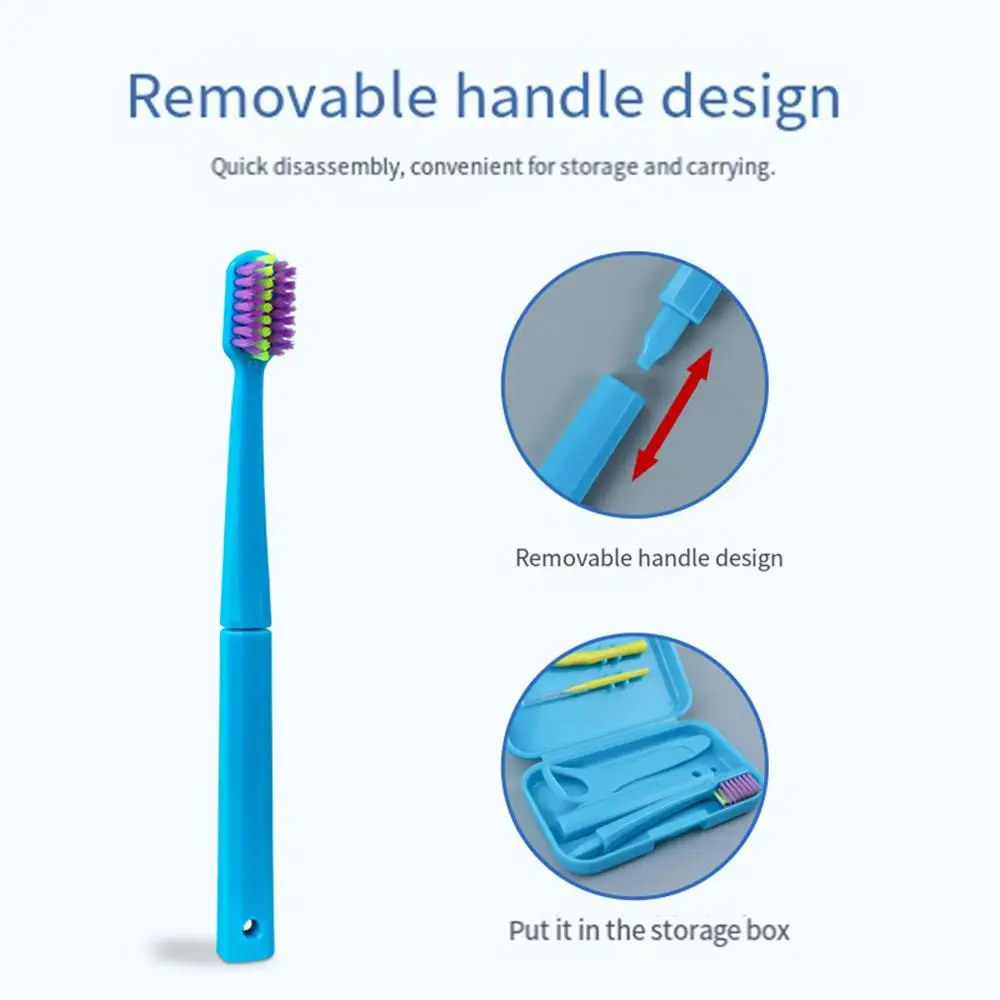 Removable handle design

Quick disassembly, convenient for storage and carrying.

Removable handle design

Put it in the storage box